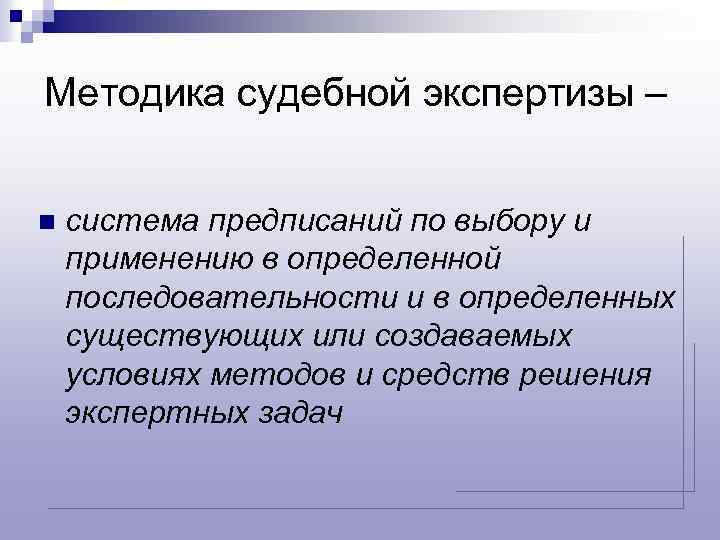 Методика судебной экспертизы –

система предписаний по выбору и применению в определенной последовательности и в определенных существующих или создаваемых условиях методов и средств решения экспертных задач